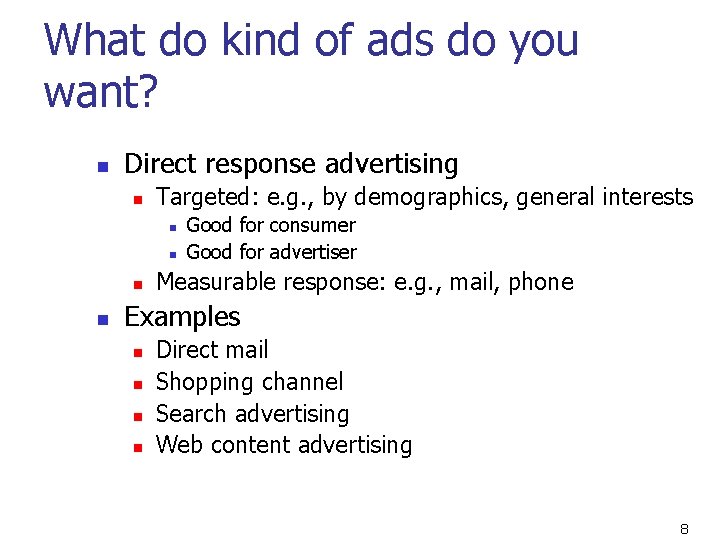 What do kind of ads do you want?

- Direct response advertising
  - Targeted: e.g., by demographics, general interests
    - Good for consumer
    - Good for advertiser
  - Measurable response: e.g., mail, phone
- Examples
  - Direct mail
  - Shopping channel
  - Search advertising
  - Web content advertising

8